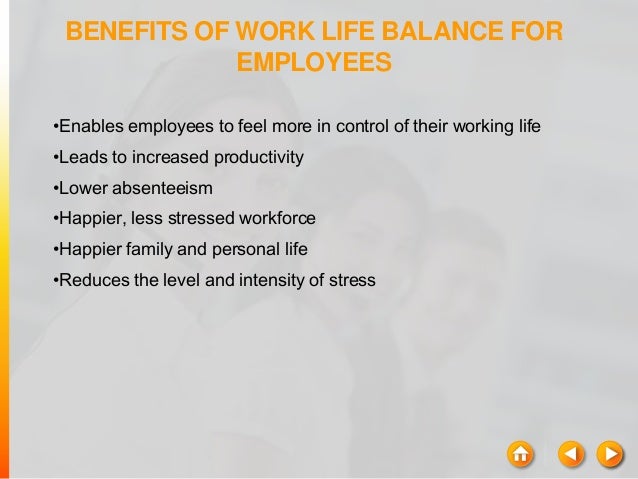 BENEFITS OF WORK LIFE BALANCE FOR EMPLOYEES

•Enables employees to feel more in control of their working life

•Leads to increased productivity

•Lower absenteeism

•Happier, less stressed workforce

•Happier family and personal life

•Reduces the level and intensity of stress